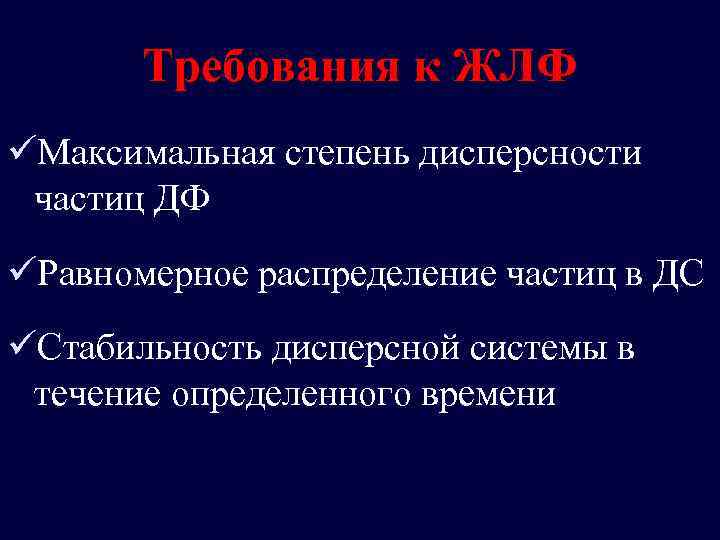 Требования к ЖЛФ

✓Максимальная степень дисперсности частиц ДФ

✓Равномерное распределение частиц в ДС

✓Стабильность дисперсной системы в течение определенного времени